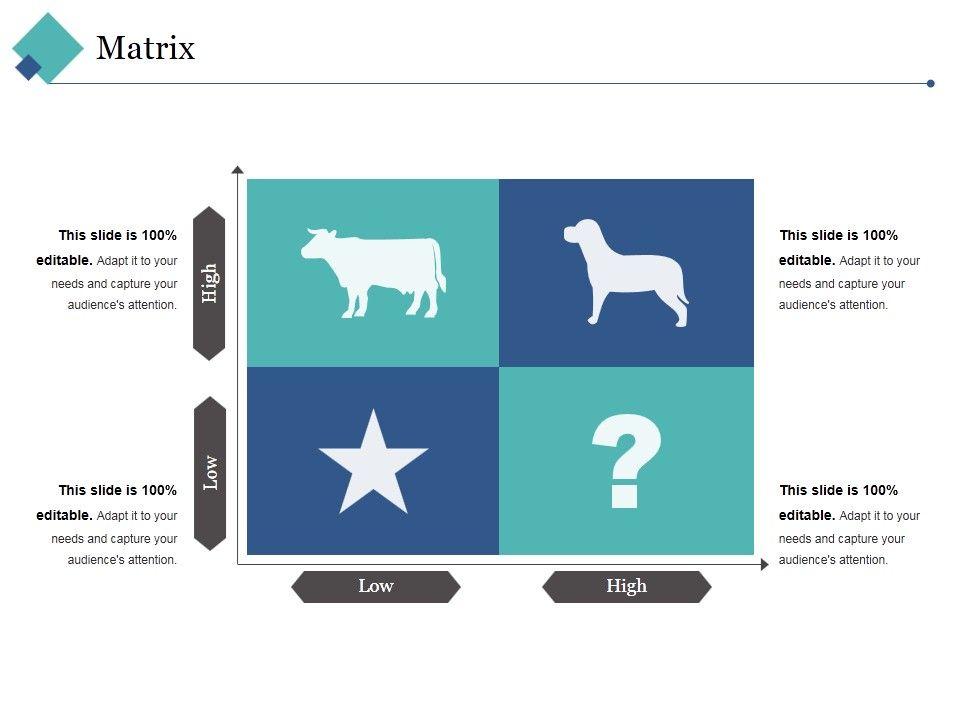 Matrix

This slide is 100% editable. Adapt it to your needs and capture your audience's attention.

High

This slide is 100% editable. Adapt it to your needs and capture your audience's attention.

This slide is 100% editable. Adapt it to your needs and capture your audience's attention.

Low

?

This slide is 100% editable. Adapt it to your needs and capture your audience's attention.

Low

High